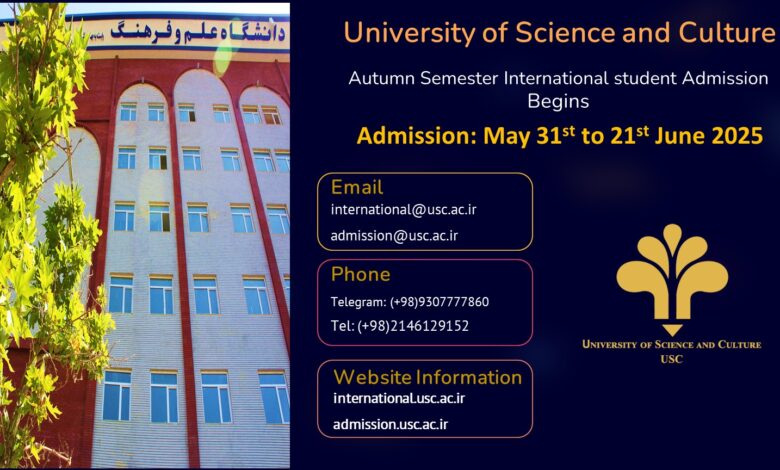 دانشگاه علم و فرهنگ

University of Science and Culture

Autumn Semester International student Admission Begins

Admission: May 31$^{st}$ to 21$^{st}$ June 2025

Email
international@usc.ac.ir
admission@usc.ac.ir

Phone
Telegram: (+98)9307777860
Tel: (+98)2146129152

Website Information
international.usc.ac.ir
admission.usc.ac.ir

UNIVERSITY OF SCIENCE AND CULTURE
USC